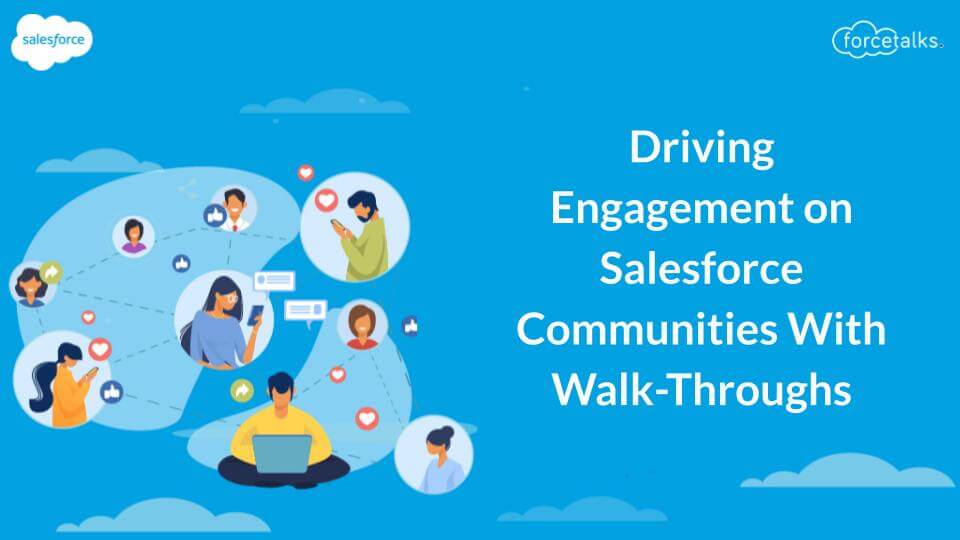 salesforce

forcetalks

Driving Engagement on Salesforce Communities With Walk-Throughs